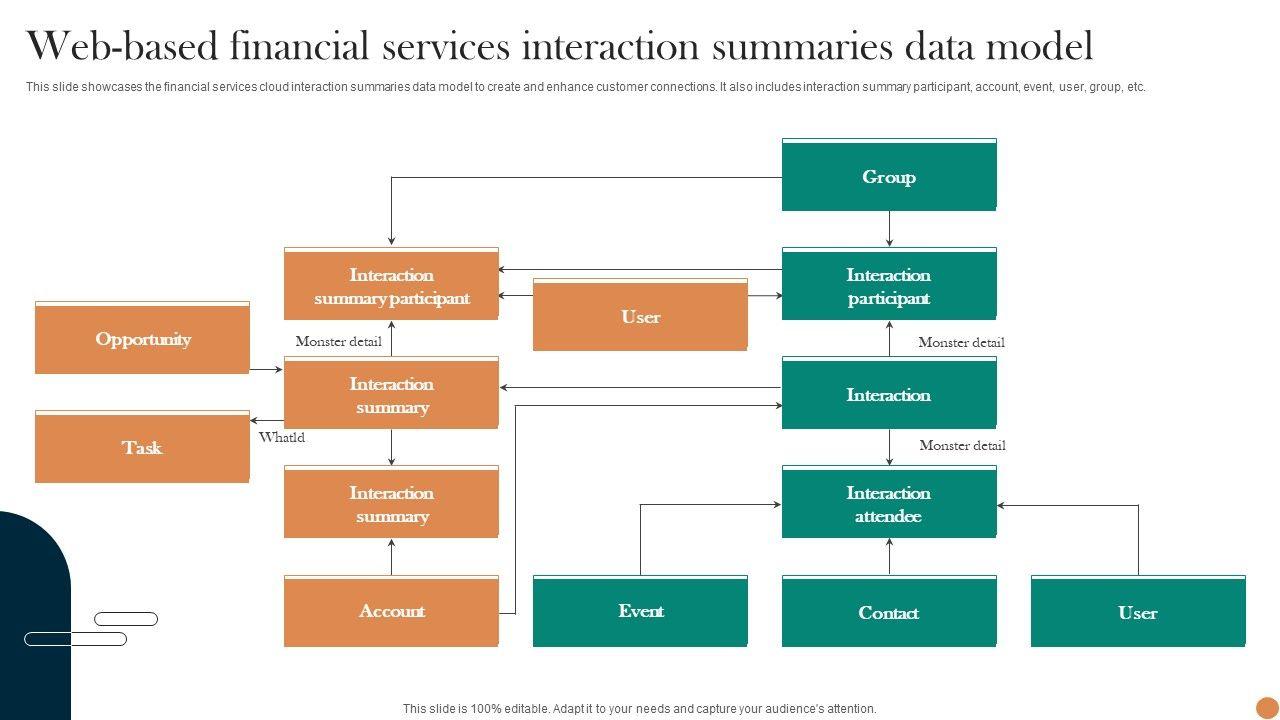 Web-based financial services interaction summaries data model

This slide showcases the financial services cloud interaction summaries data model to create and enhance customer connections. It also includes interaction summary participant, account, event, user, group, etc.

Group

Interaction summary participant

User

Interaction participant

Opportunity

Monster detail

Monster detail

Interaction summary

Interaction

Task

WhatId

Monster detail

Interaction summary

Interaction attendee

Account

Event

Contact

User

This slide is 100% editable. Adapt it to your needs and capture your audience's attention.